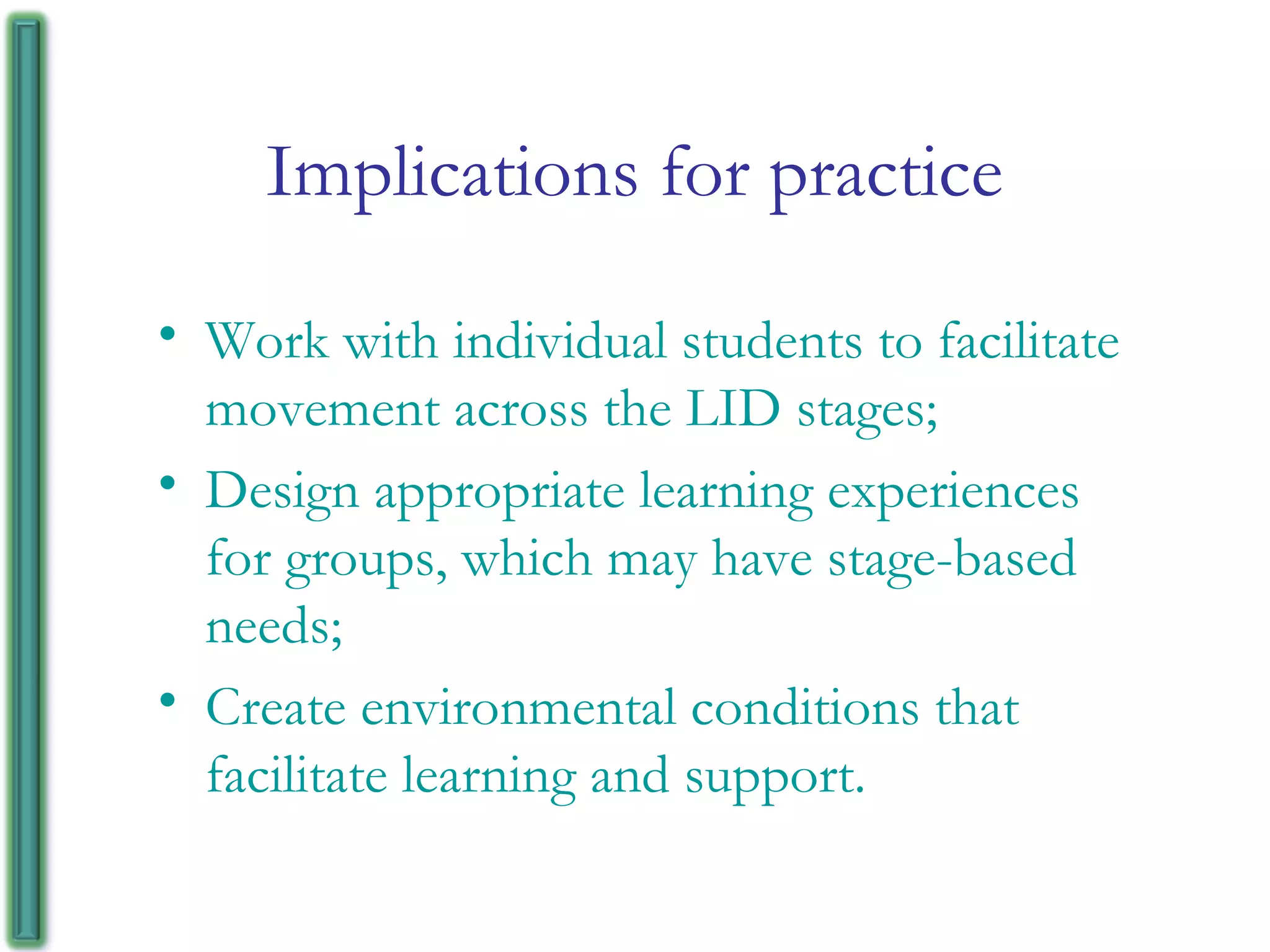 Implications for practice

• Work with individual students to facilitate movement across the LID stages;
• Design appropriate learning experiences for groups, which may have stage-based needs;
• Create environmental conditions that facilitate learning and support.